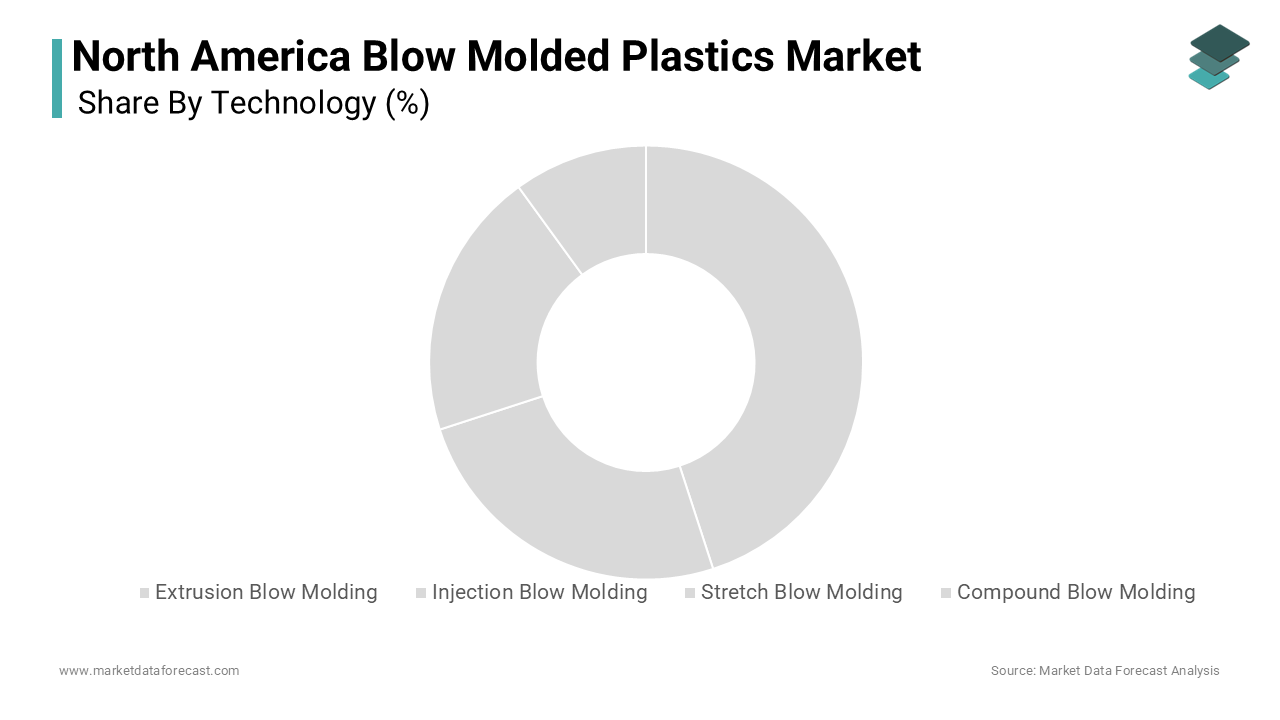 North America Blow Molded Plastics Market
Share By Technology (%)

Extrusion Blow Molding
Injection Blow Molding
Stretch Blow Molding
Compound Blow Molding

www.marketdataforecast.com
Source: Market Data Forecast Analysis